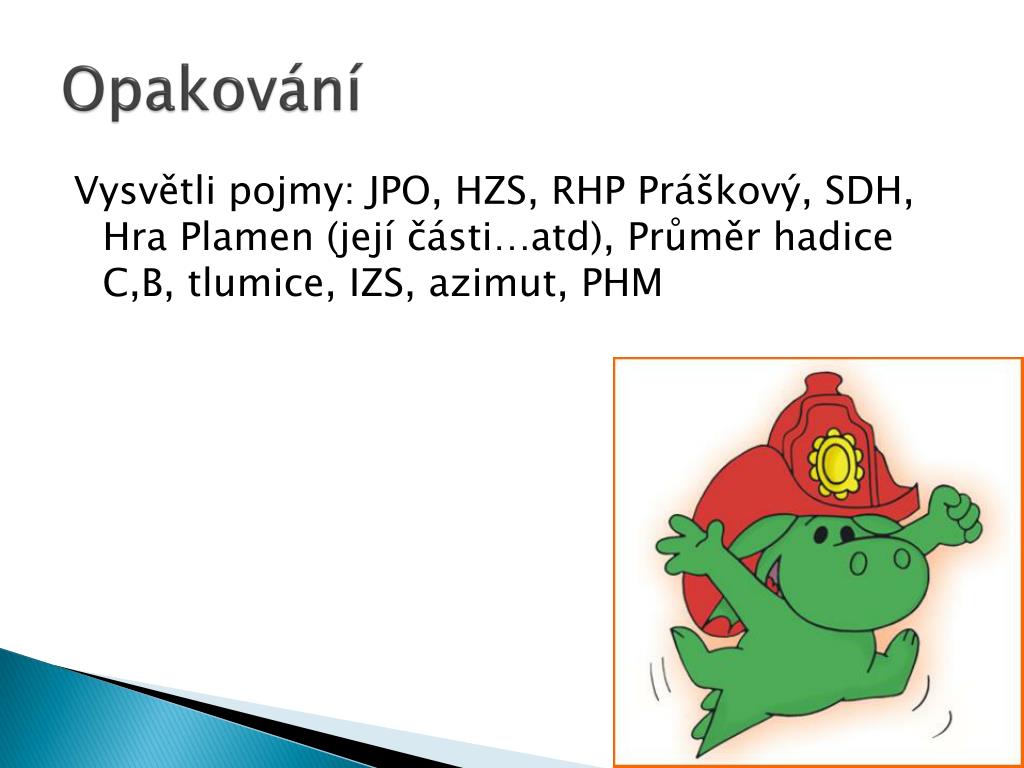 Opakování

Vysvětli pojmy: JPO, HZS, RHP Práškový, SDH, Hra Plamen (její části…atd), Průměr hadice C,B, tlumice, IZS, azimut, PHM